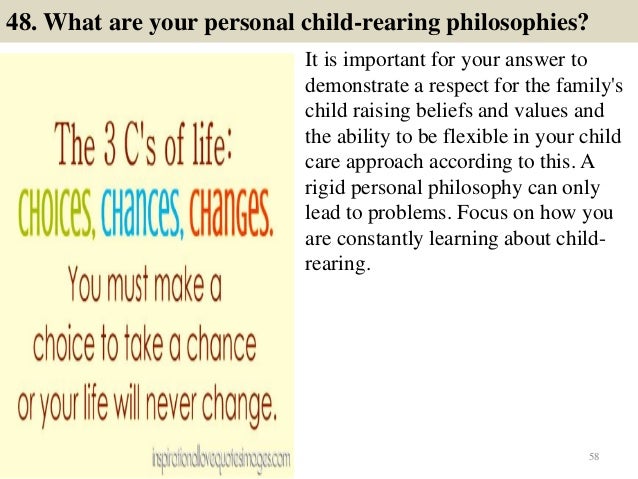 48. What are your personal child-rearing philosophies?

The 3 C's of life:
CHOICES, CHANCES, CHANGES.
You must make a choice to take a chance or your life will never change.

inspirationallovequotesimages.com

It is important for your answer to demonstrate a respect for the family's child raising beliefs and values and the ability to be flexible in your child care approach according to this. A rigid personal philosophy can only lead to problems. Focus on how you are constantly learning about child-rearing.

58